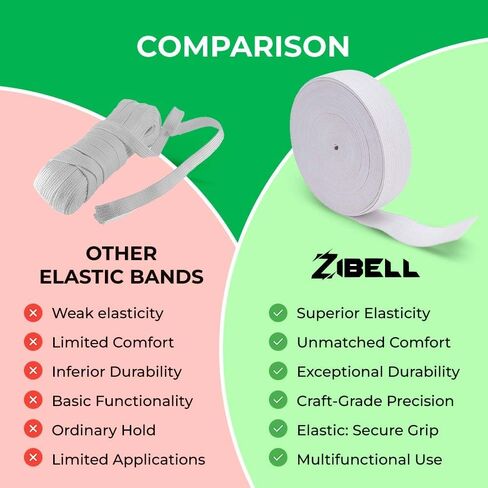 COMPARISON

OTHER ELASTIC BANDS

Weak elasticity
Limited Comfort
Inferior Durability
Basic Functionality
Ordinary Hold
Limited Applications

ZIBELL

Superior Elasticity
Unmatched Comfort
Exceptional Durability
Craft-Grade Precision
Elastic: Secure Grip
Multifunctional Use